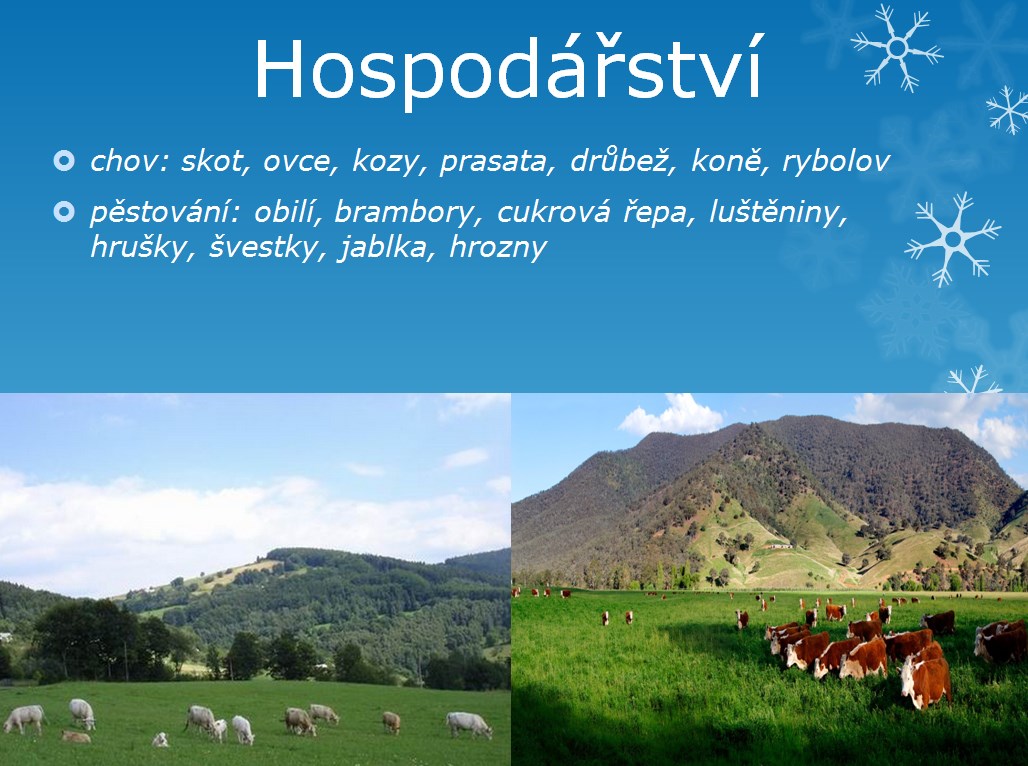 Hospodářství

chov: skot, ovce, kozy, prasata, drůbež, koně, rybolov

pěstování: obilí, brambory, cukrová řepa, luštěniny, hrušky, švestky, jablka, hrozny